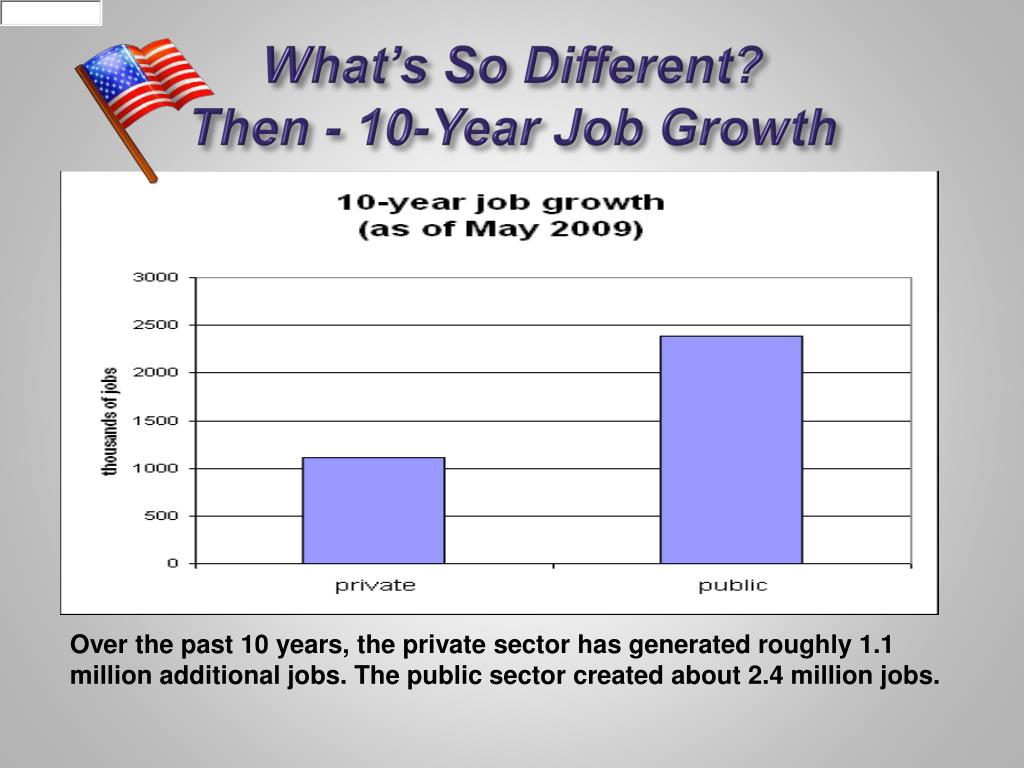 What's So Different?
Then - 10-Year Job Growth

10-year job growth
(as of May 2009)

thousands of jobs

3000
2500
2000
1500
1000
500
0

private
public

Over the past 10 years, the private sector has generated roughly 1.1 million additional jobs. The public sector created about 2.4 million jobs.